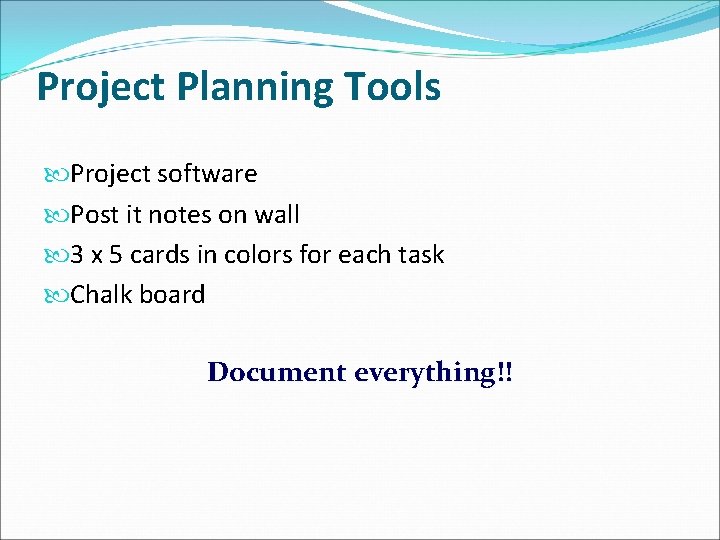 Project Planning Tools

Project software

Post it notes on wall

3 x 5 cards in colors for each task

Chalk board

Document everything!!